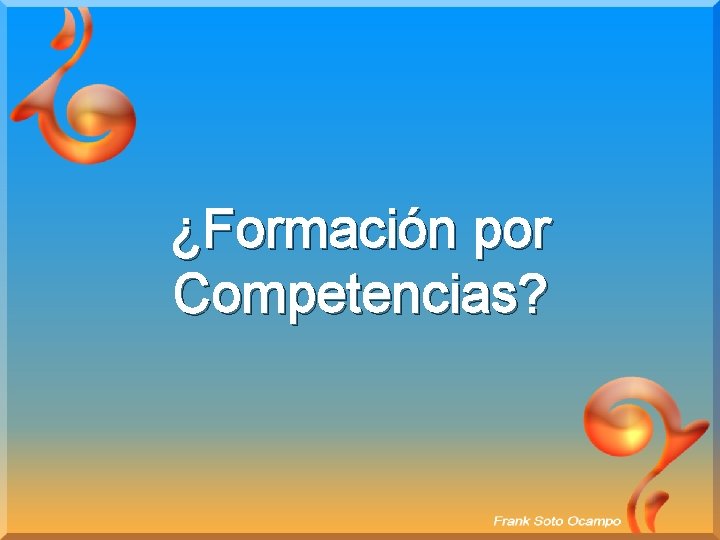 ¿Formación por Competencias?

Frank Soto Ocampo